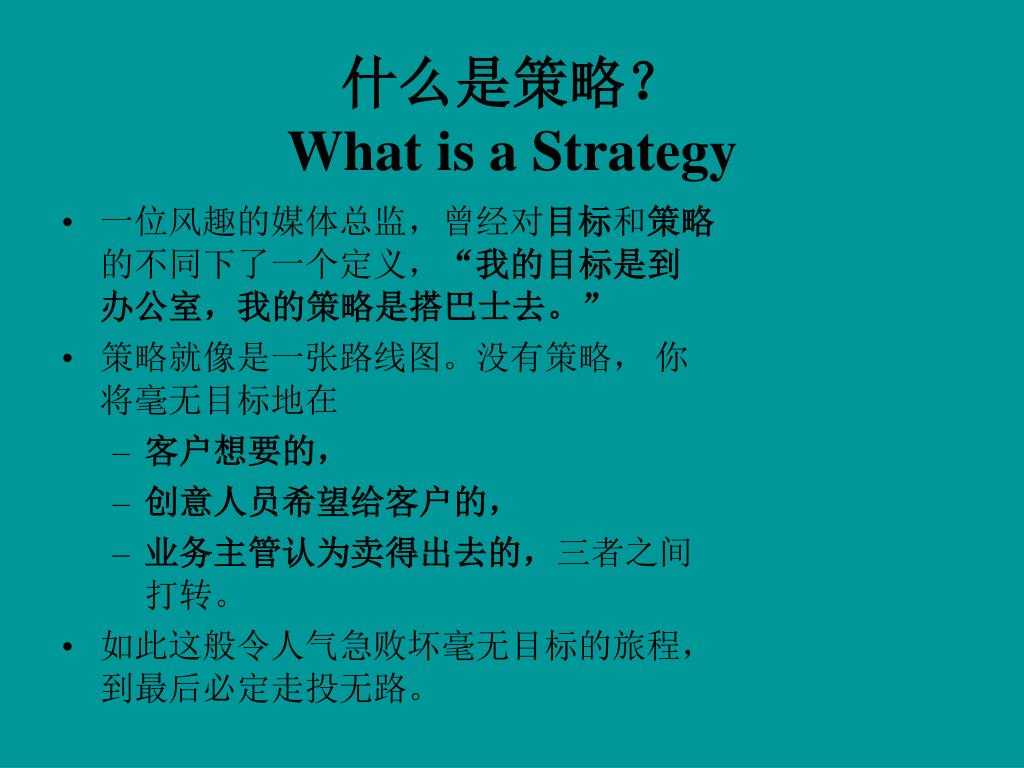 什么是策略？
What is a Strategy

• 一位风趣的媒体总监，曾经对目标和策略的不同下了一个定义，“我的目标是到办公室，我的策略是搭巴士去。”
• 策略就像是一张路线图。没有策略， 你将毫无目标地在
– 客户想要的，
– 创意人员希望给客户的，
– 业务主管认为卖得出去的，三者之间打转。
• 如此这般令人气急败坏毫无目标的旅程，到最后必定走投无路。